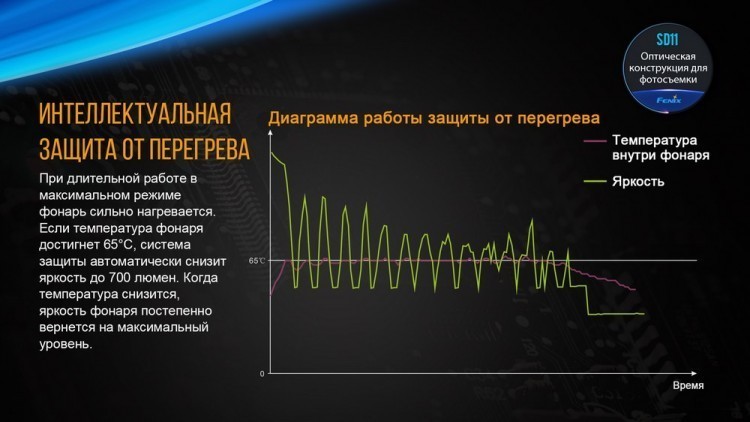 SD11
Оптическая конструкция для фотосъемки
Fenix

ИНТЕЛЛЕКТУАЛЬНАЯ ЗАЩИТА ОТ ПЕРЕГРЕВА

При длительной работе в максимальном режиме фонарь сильно нагревается. Если температура фонаря достигнет 65°C, система защиты автоматически снизит яркость до 700 люмен. Когда температура снизится, яркость фонаря постепенно вернется на максимальный уровень.

Диаграмма работы защиты от перегрева

Температура внутри фонаря
Яркость

65℃
0
Время